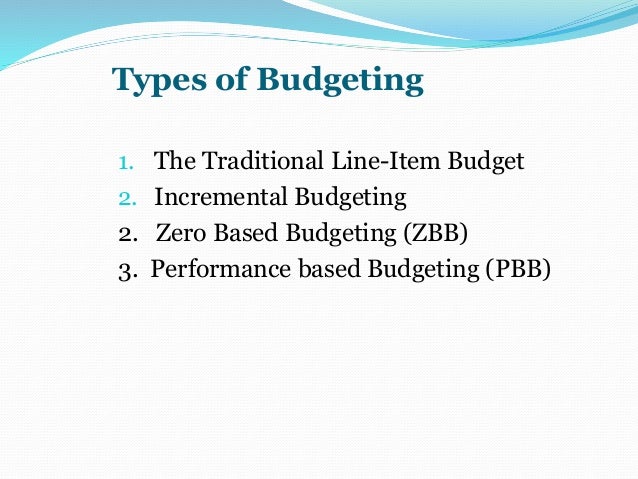 Types of Budgeting

1. The Traditional Line-Item Budget
2. Incremental Budgeting
2. Zero Based Budgeting (ZBB)
3. Performance based Budgeting (PBB)